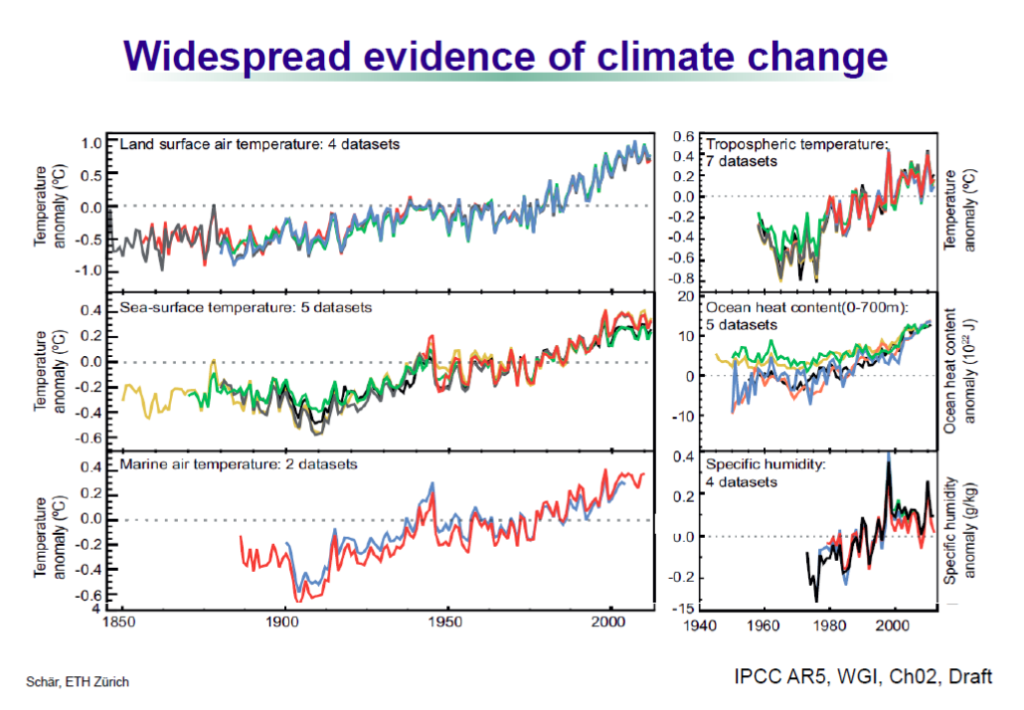 Widespread evidence of climate change

Land surface air temperature: 4 datasets

Temperature anomaly (ºC)

1.0
0.5
0.0
-0.5
-1.0

Sea-surface temperature: 5 datasets

Temperature anomaly (ºC)

0.4
0.2
0.0
-0.2
-0.4
-0.6

Marine air temperature: 2 datasets

Temperature anomaly (ºC)

0.4
0.2
0.0
-0.2
-0.4
-0.6
4

1850
1900
1950
2000

Tropospheric temperature: 7 datasets

Temperature anomaly (ºC)

0.6
0.4
0.2
0.0
-0.2
-0.4
-0.6
-0.8

Ocean heat content(0-700m): 5 datasets

Ocean heat content anomaly ($10^{22}$ J)

20
10
0
-10

Specific humidity: 4 datasets

Specific humidity anomaly (g/kg)

0.4
0.2
0.0
-0.2
-15

1940
1960
1980
2000

Schär, ETH Zürich

IPCC AR5, WGI, Ch02, Draft